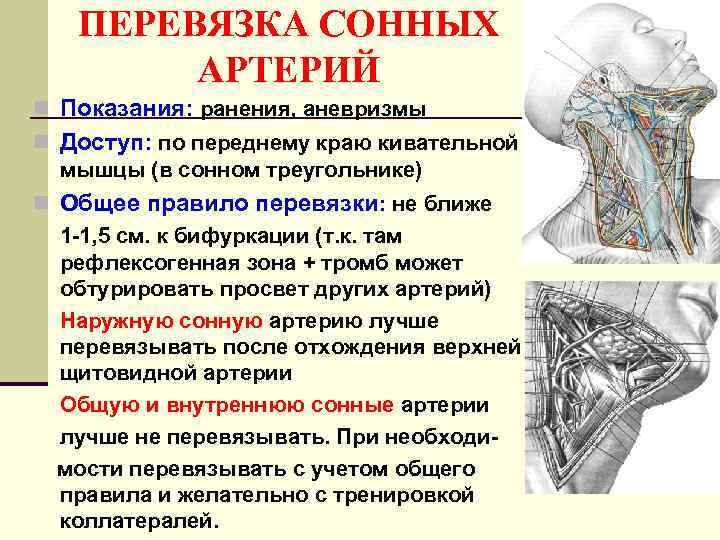 ПЕРЕВЯЗКА СОННЫХ АРТЕРИЙ

Показания: ранения, аневризмы

Доступ: по переднему краю кивательной мышцы (в сонном треугольнике)

Общее правило перевязки: не ближе 1-1,5 см. к бифуркации (т.к. там рефлексогенная зона + тромб может обтурировать просвет других артерий)

Наружную сонную артерию лучше перевязывать после отхождения верхней щитовидной артерии

Общую и внутреннюю сонные артерии лучше не перевязывать. При необходимости перевязывать с учетом общего правила и желательно с тренировкой коллатералей.